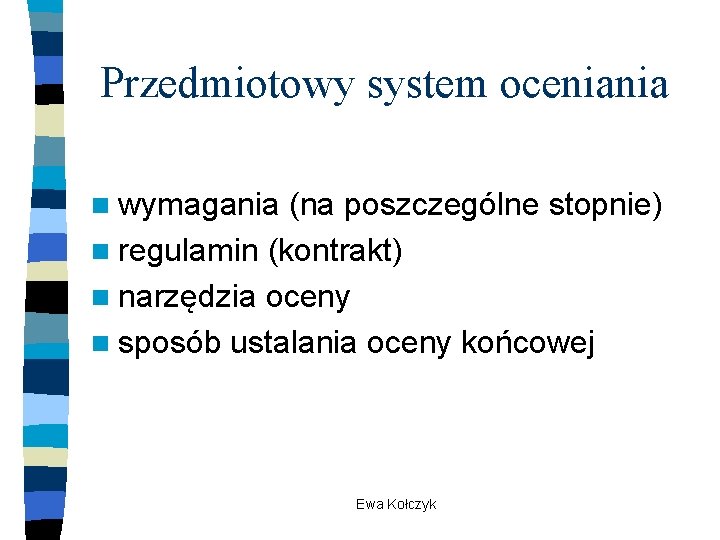 Przedmiotowy system oceniania

- wymagania (na poszczególne stopnie)
- regulamin (kontrakt)
- narzędzia oceny
- sposób ustalania oceny końcowej

Ewa Kołczyk